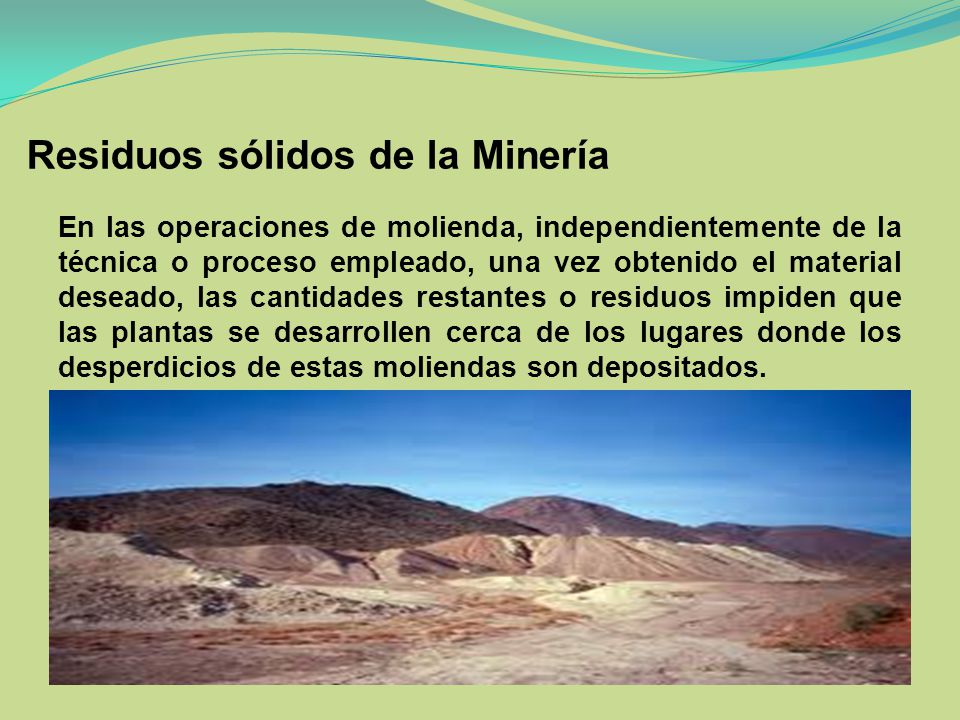 Residuos sólidos de la Minería

En las operaciones de molienda, independientemente de la técnica o proceso empleado, una vez obtenido el material deseado, las cantidades restantes o residuos impiden que las plantas se desarrollen cerca de los lugares donde los desperdicios de estas moliendas son depositados.